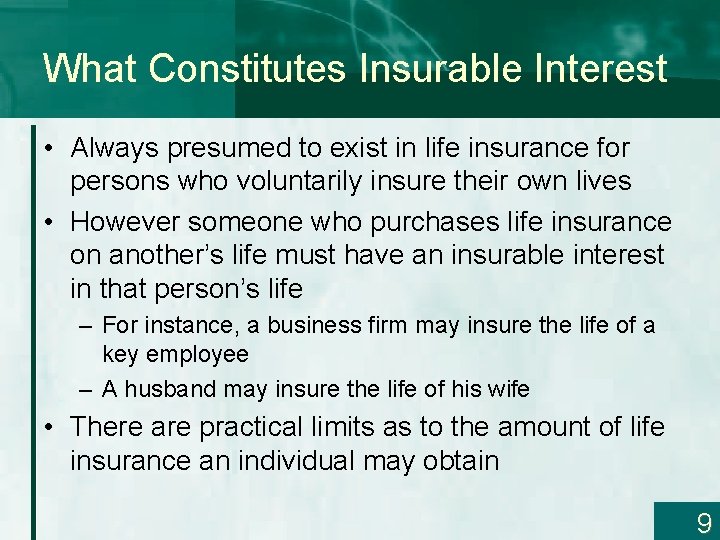 What Constitutes Insurable Interest

• Always presumed to exist in life insurance for persons who voluntarily insure their own lives

• However someone who purchases life insurance on another's life must have an insurable interest in that person's life

– For instance, a business firm may insure the life of a key employee

– A husband may insure the life of his wife

• There are practical limits as to the amount of life insurance an individual may obtain

9